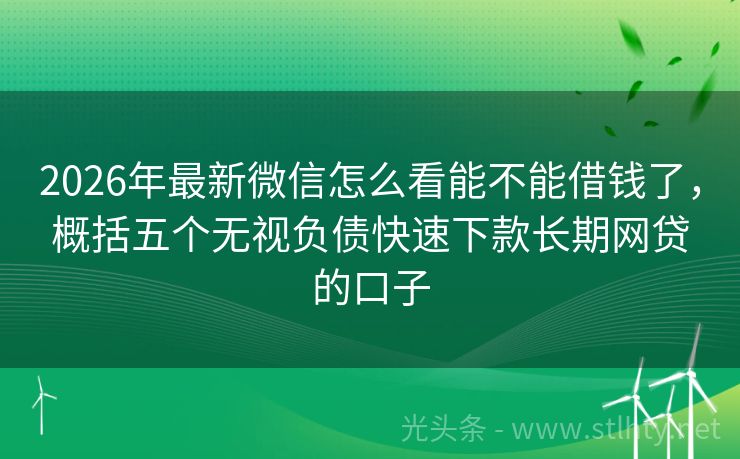 2026年最新微信怎么看能不能借钱了，概括五个无视负债快速下款长期网贷的口子

光头条 - www.stlhty.net